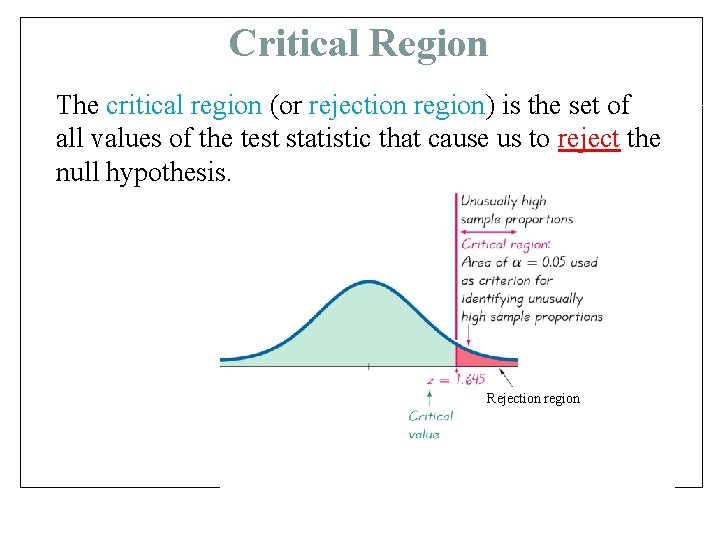 Critical Region

The critical region (or rejection region) is the set of all values of the test statistic that cause us to reject the null hypothesis.

Unusually high sample proportions

Critical region: Area of $\alpha = 0.05$ used as criterion for identifying unusually high sample proportions

$z = 1.645$

Rejection region

Critical value